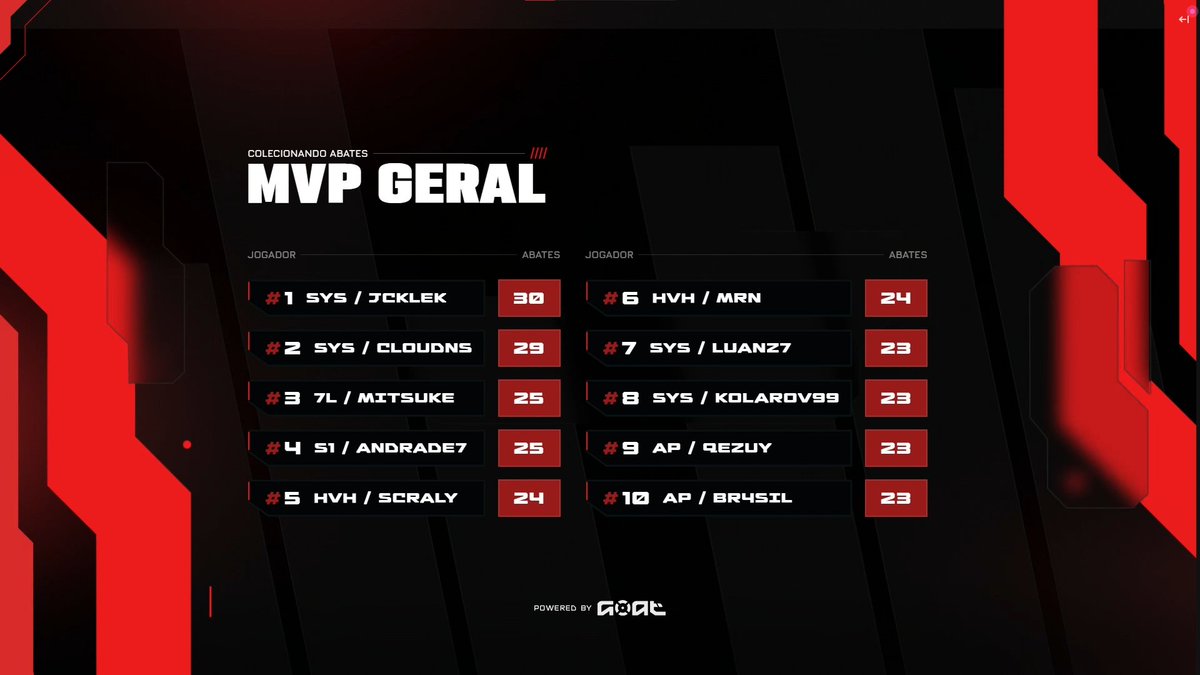 COLECIONANDO ABATES

MVP GERAL

| JOGADOR | ABATES |
|---|---|
| #1 SYS / JCKLEK | 30 |
| #2 SYS / CLOUDNS | 29 |
| #3 7L / MITSUKE | 25 |
| #4 S1 / ANDRADE7 | 25 |
| #5 HVH / SCRALY | 24 |

| JOGADOR | ABATES |
|---|---|
| #6 HVH / MRN | 24 |
| #7 SYS / LUANZ7 | 23 |
| #8 SYS / KOLAROV99 | 23 |
| #9 AP / QEZUY | 23 |
| #10 AP / BR4SIL | 23 |

POWERED BY GOAT